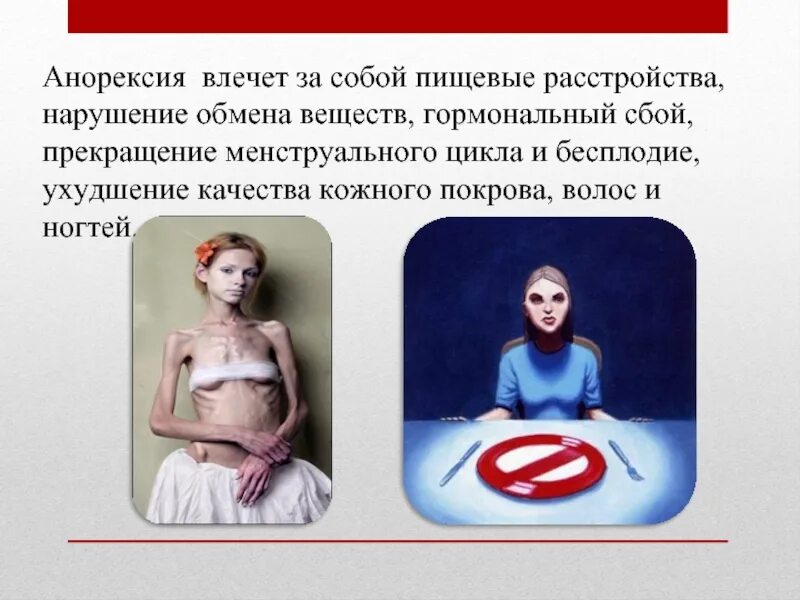 Анорексия влечет за собой пищевые расстройства, нарушение обмена веществ, гормональный сбой, прекращение менструального цикла и бесплодие, ухудшение качества кожного покрова, волос и ногтей.